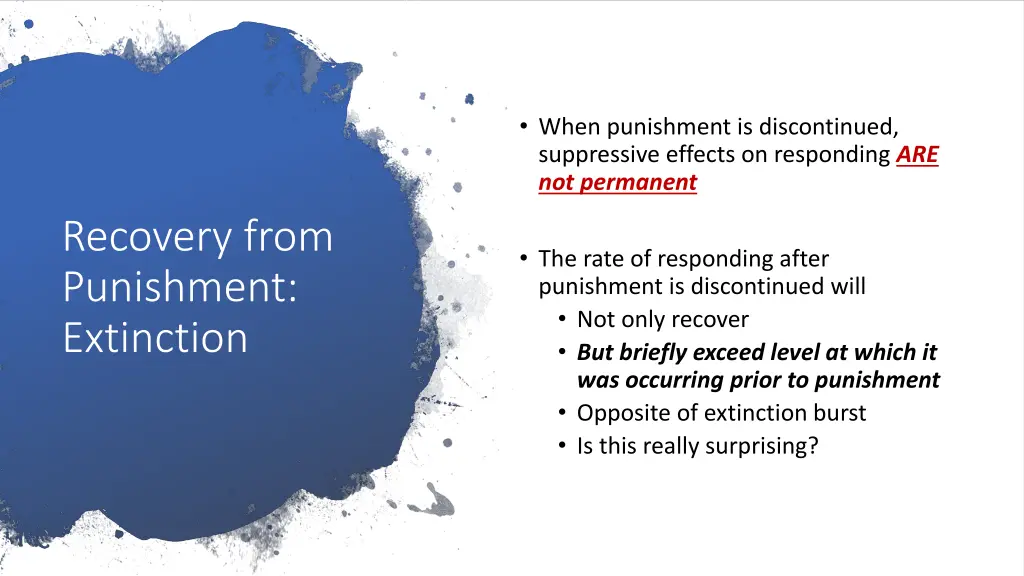 Recovery from Punishment: Extinction

• When punishment is discontinued, suppressive effects on responding ARE not permanent

• The rate of responding after punishment is discontinued will
  • Not only recover
  • But briefly exceed level at which it was occurring prior to punishment
  • Opposite of extinction burst
  • Is this really surprising?